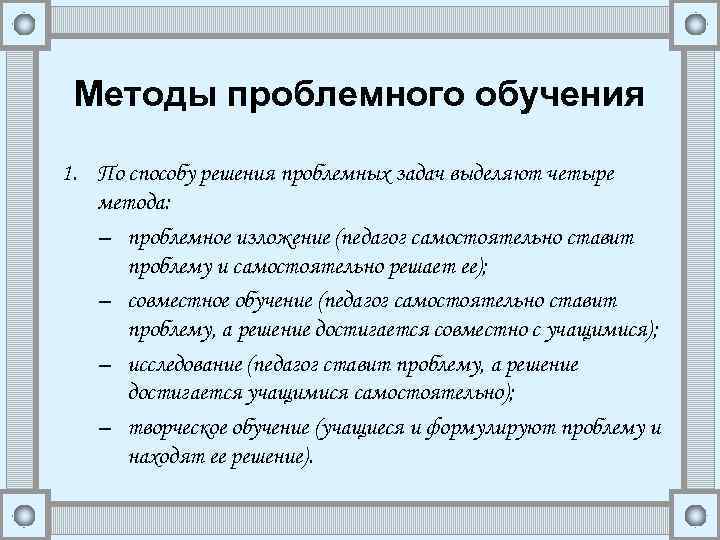 Методы проблемного обучения

1. По способу решения проблемных задач выделяют четыре метода:
– проблемное изложение (педагог самостоятельно ставит проблему и самостоятельно решает ее);
– совместное обучение (педагог самостоятельно ставит проблему, а решение достигается совместно с учащимися);
– исследование (педагог ставит проблему, а решение достигается учащимися самостоятельно);
– творческое обучение (учащиеся и формулируют проблему и находят ее решение).